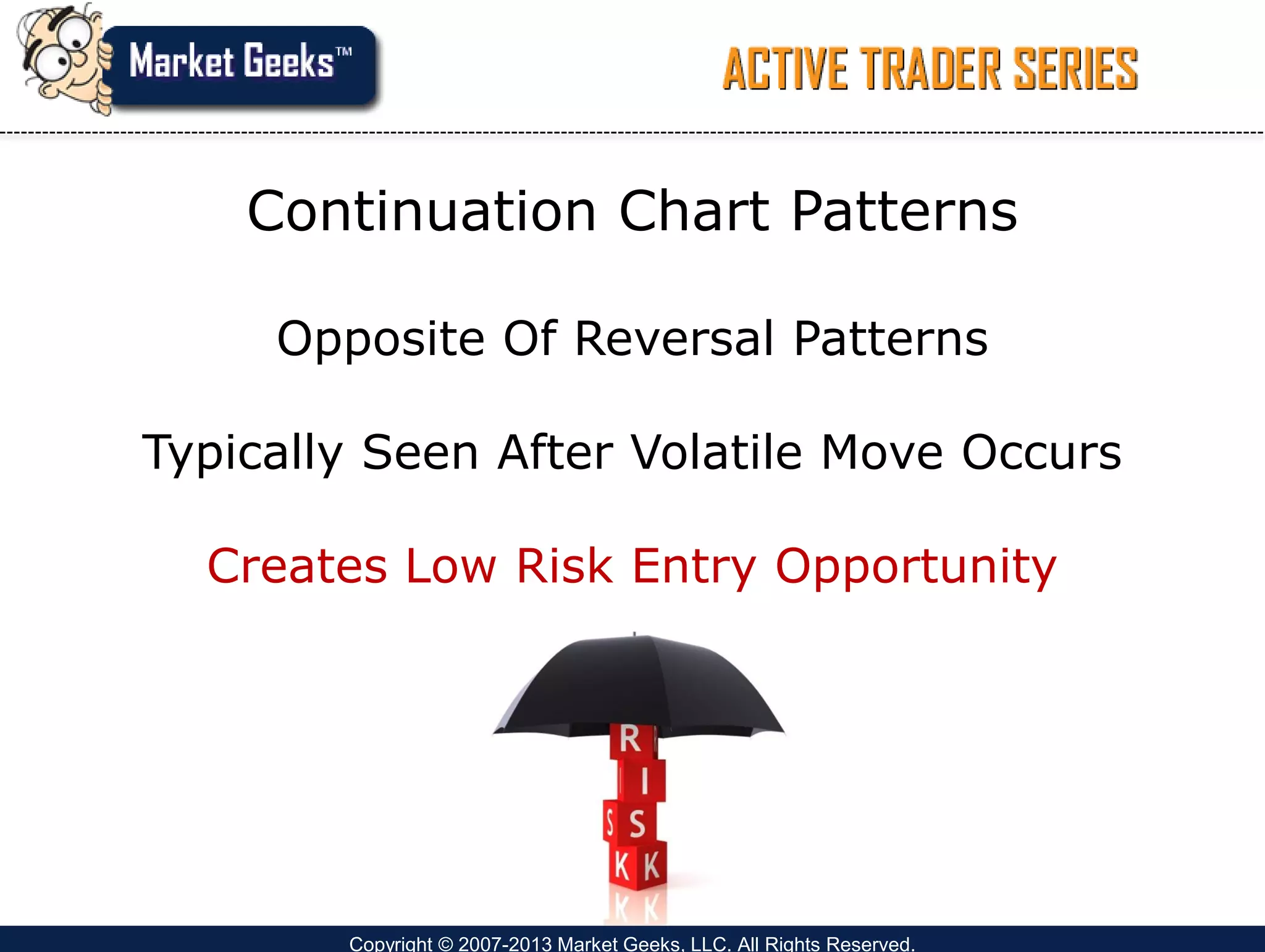 Market Geeks™

ACTIVE TRADER SERIES

Continuation Chart Patterns

Opposite Of Reversal Patterns

Typically Seen After Volatile Move Occurs

Creates Low Risk Entry Opportunity

R
I
S
K

Copyright © 2007-2013 Market Geeks, LLC. All Rights Reserved.